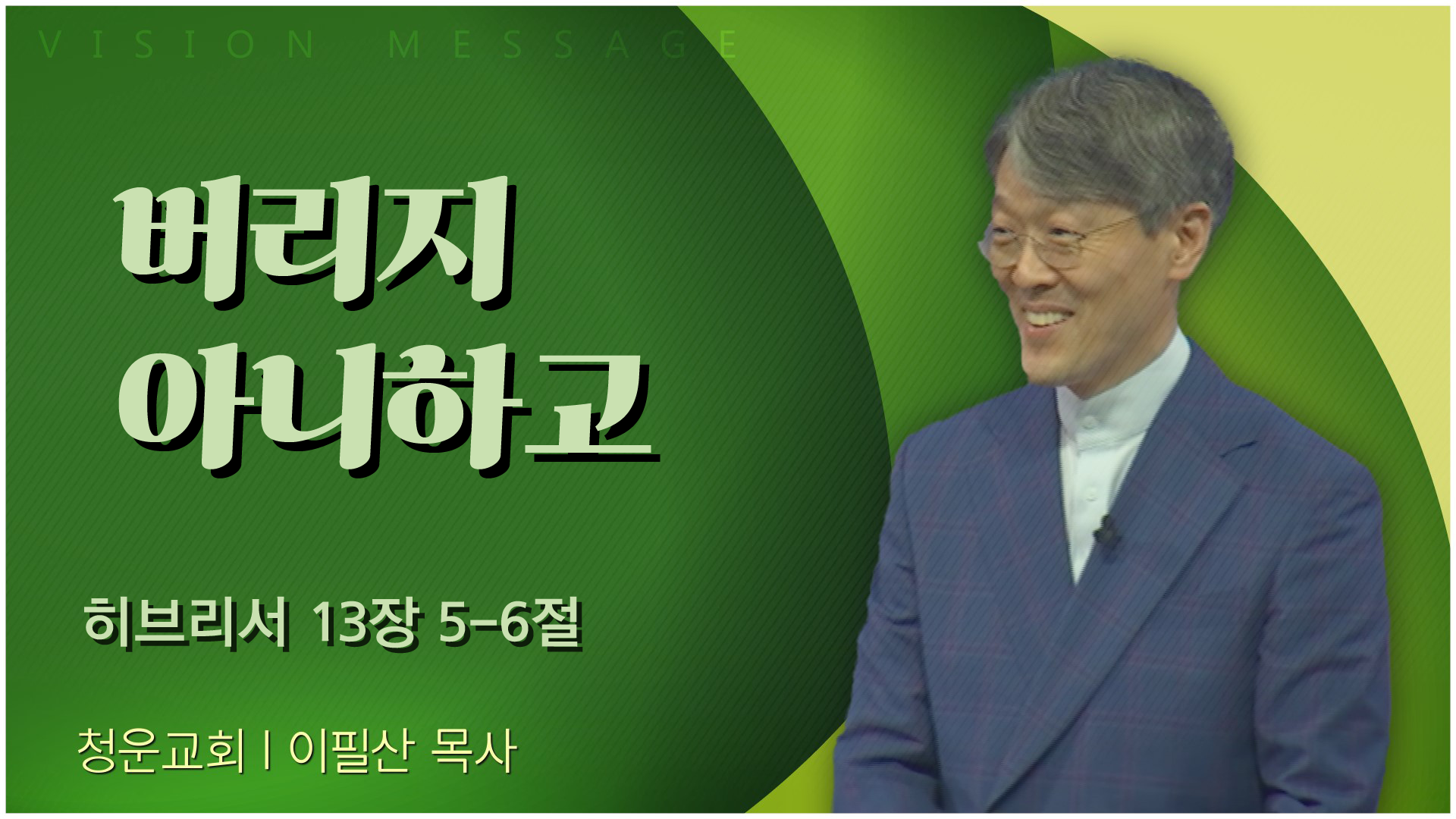 VISION MESSAGE

버리지
아니하고

히브리서 13장 5-6절

청운교회 | 이필산 목사